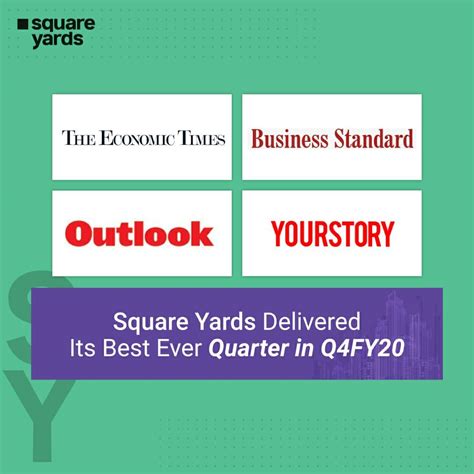 square yards

THE ECONOMIC TIMES

Business Standard

Outlook

YOURSTORY

SY

Square Yards Delivered Its Best Ever Quarter in Q4FY20